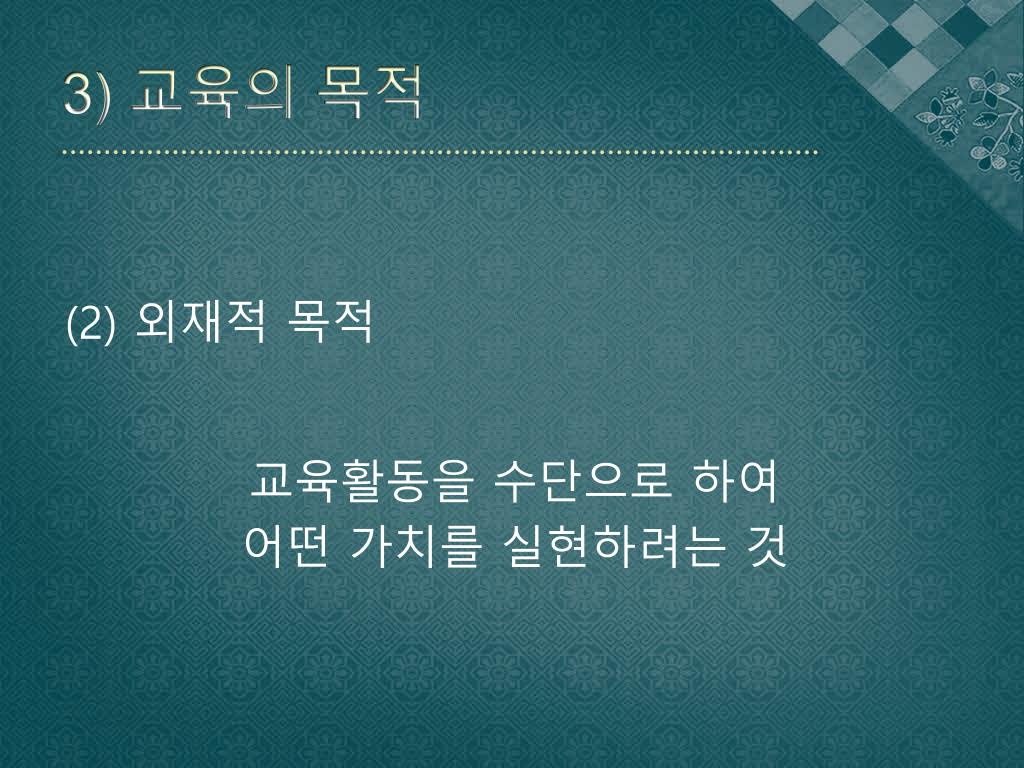 3) 교육의 목적

(2) 외재적 목적

교육활동을 수단으로 하여
어떤 가치를 실현하려는 것